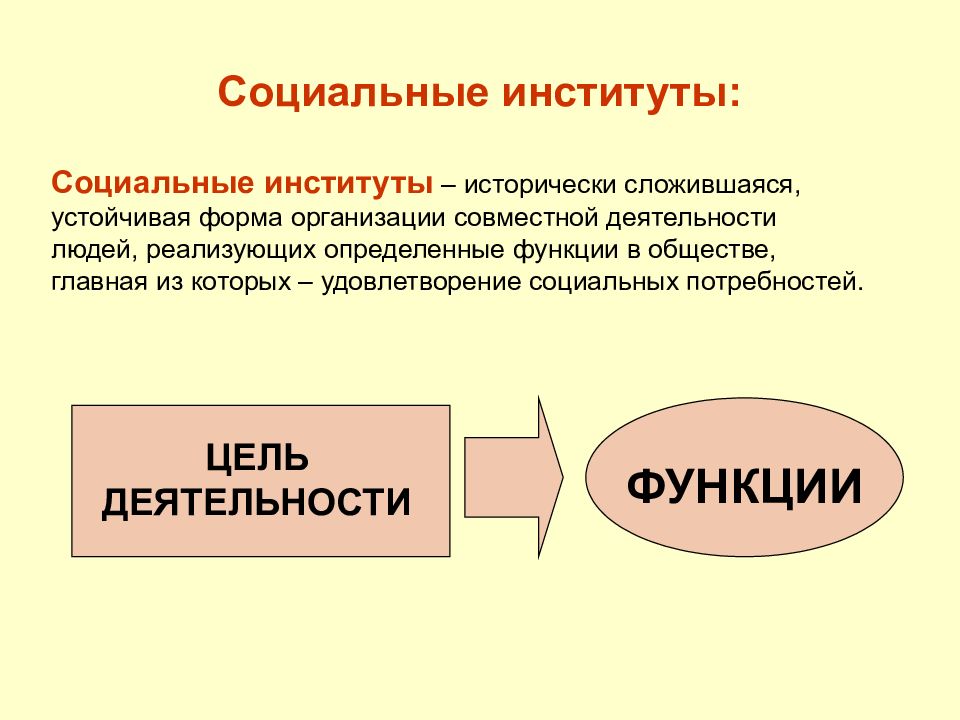 Социальные институты:

Социальные институты – исторически сложившаяся, устойчивая форма организации совместной деятельности людей, реализующих определенные функции в обществе, главная из которых – удовлетворение социальных потребностей.

ЦЕЛЬ ДЕЯТЕЛЬНОСТИ

ФУНКЦИИ